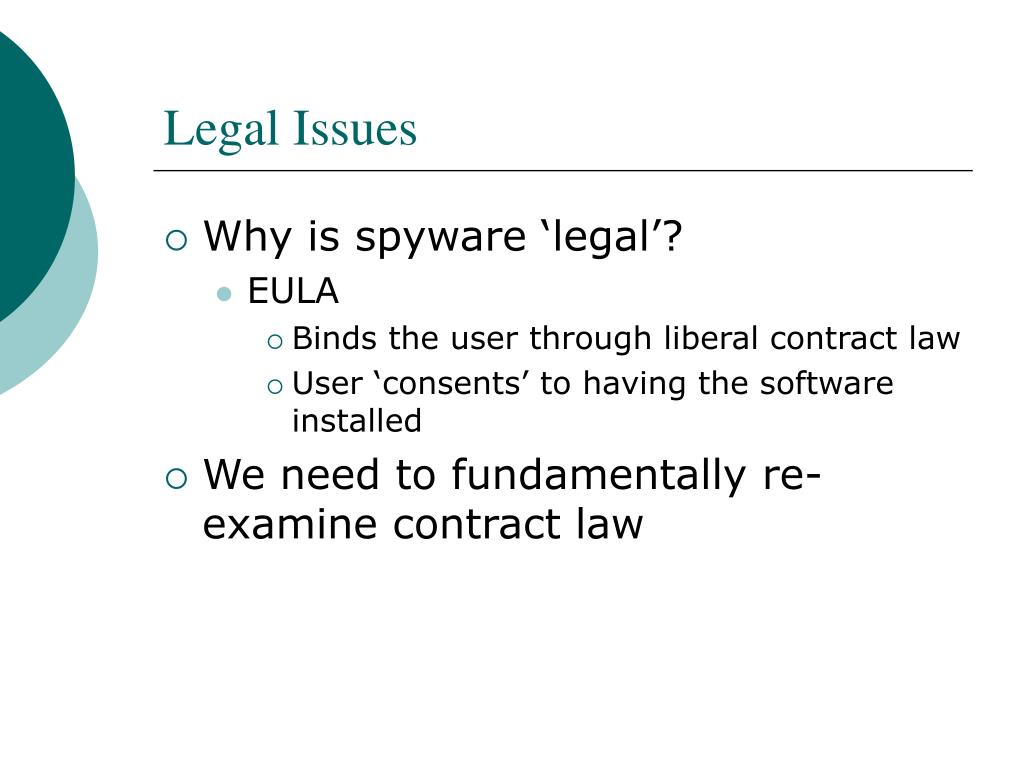 Legal Issues

Why is spyware ‘legal’?
EULA
Binds the user through liberal contract law
User ‘consents’ to having the software installed

We need to fundamentally re-examine contract law